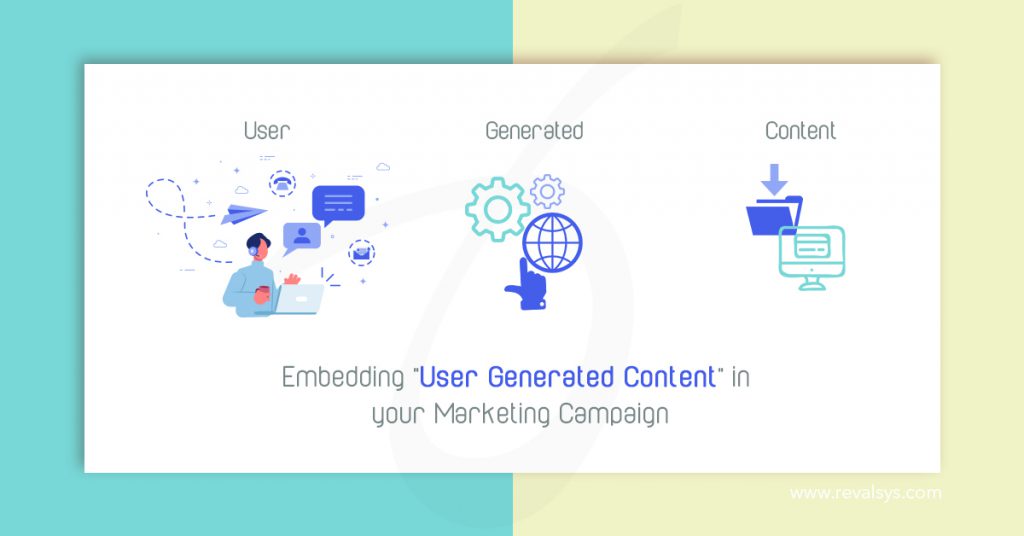 User

Generated

Content

Embedding "User Generated Content" in your Marketing Campaign

www.revalsys.com